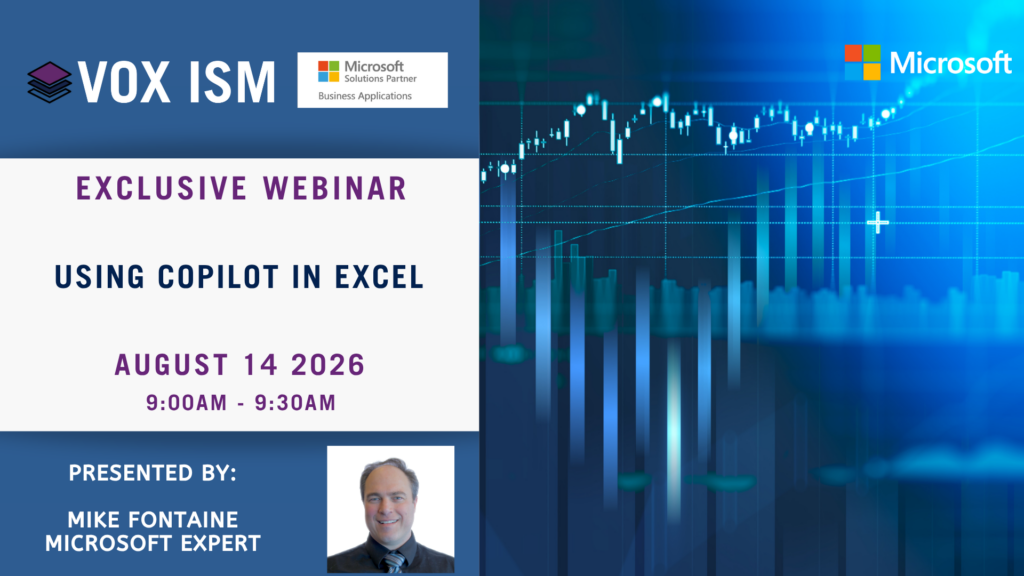 VOX ISM

Microsoft
Solutions Partner
Business Applications

Microsoft

EXCLUSIVE WEBINAR

USING COPILOT IN EXCEL

AUGUST 14 2026

9:00AM - 9:30AM

PRESENTED BY:

MIKE FONTAINE
MICROSOFT EXPERT